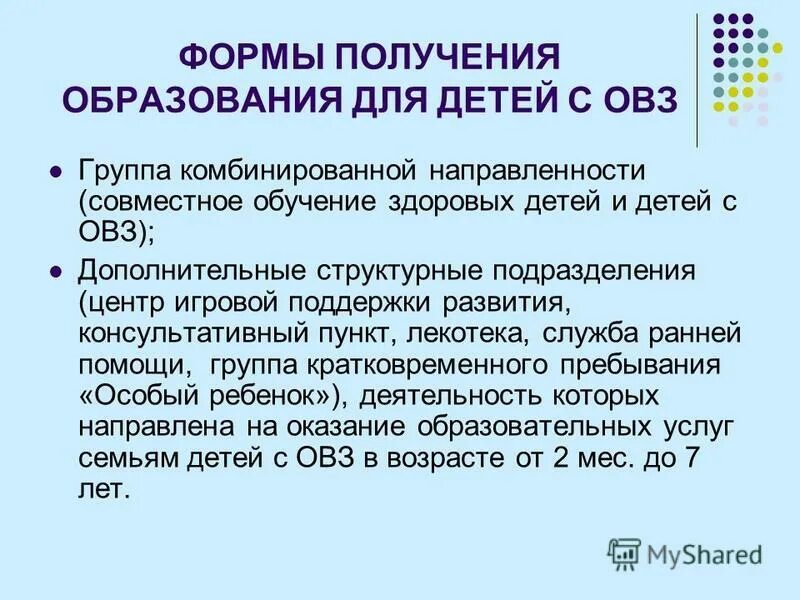 ФОРМЫ ПОЛУЧЕНИЯ ОБРАЗОВАНИЯ ДЛЯ ДЕТЕЙ С ОВЗ

Группа комбинированной направленности (совместное обучение здоровых детей и детей с ОВЗ);

Дополнительные структурные подразделения (центр игровой поддержки развития, консультативный пункт, лекотека, служба ранней помощи, группа кратковременного пребывания «Особый ребенок»), деятельность которых направлена на оказание образовательных услуг семьям детей с ОВЗ в возрасте от 2 мес. до 7 лет.

MyShared